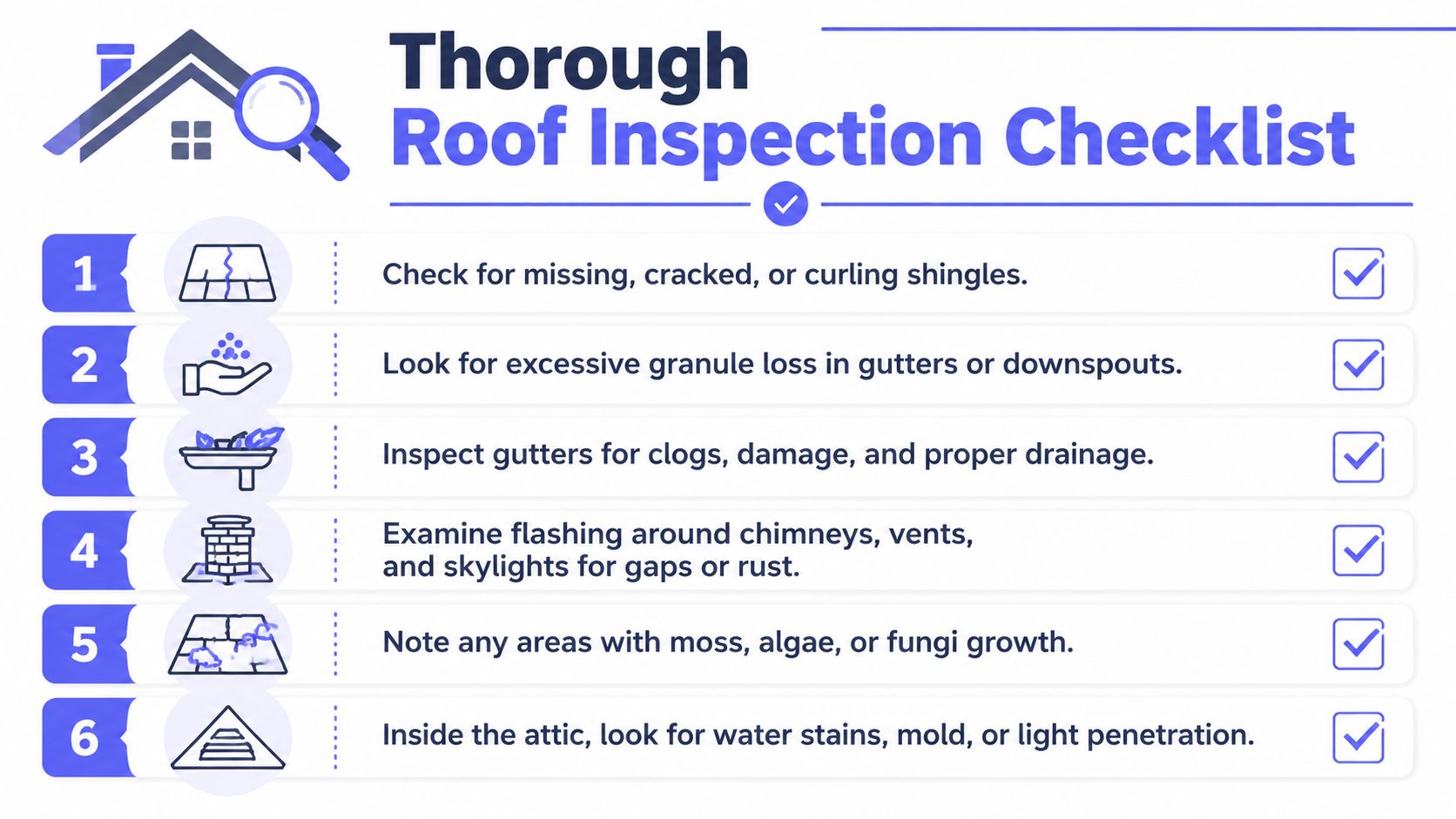 Thorough
Roof Inspection Checklist

1 Check for missing, cracked, or curling shingles.

2 Look for excessive granule loss in gutters or downspouts.

3 Inspect gutters for clogs, damage, and proper drainage.

4 Examine flashing around chimneys, vents, and skylights for gaps or rust.

5 Note any areas with moss, algae, or fungi growth.

6 Inside the attic, look for water stains, mold, or light penetration.